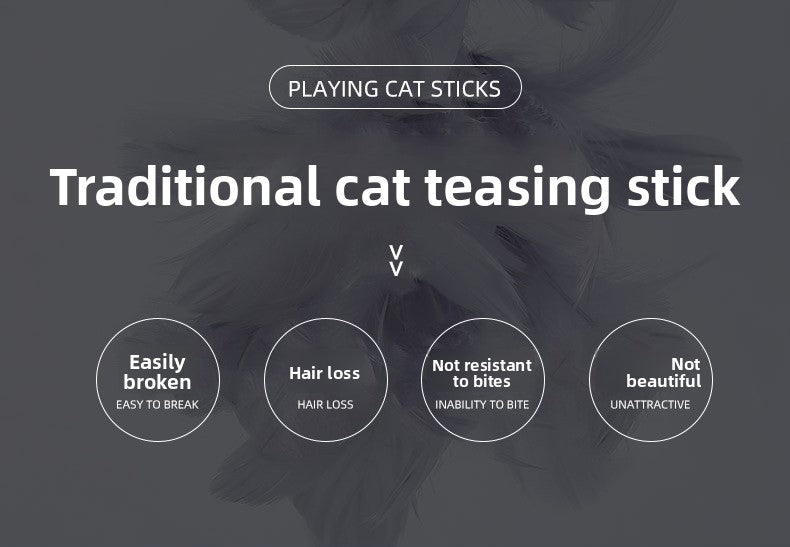 PLAYING CAT STICKS

Traditional cat teasing stick

Easily broken
EASY TO BREAK

Hair loss
HAIR LOSS

Not resistant to bites
INABILITY TO BITE

Not beautiful
UNATTRACTIVE